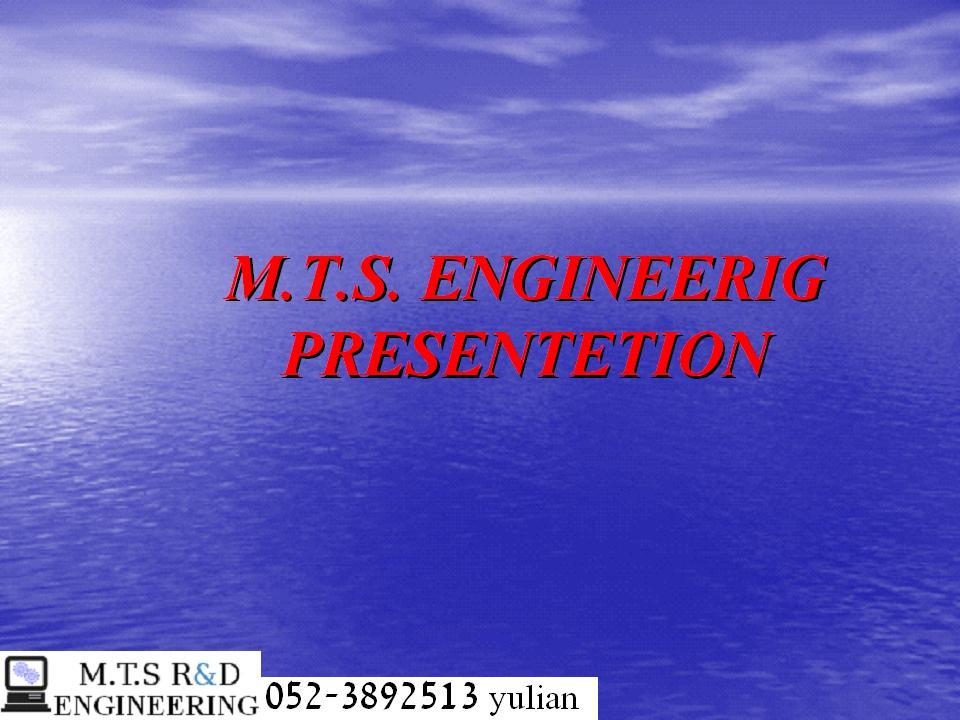 M.T.S. ENGINEERIG PRESENTETION

M.T.S R&D ENGINEERING 052-3892513 yulian